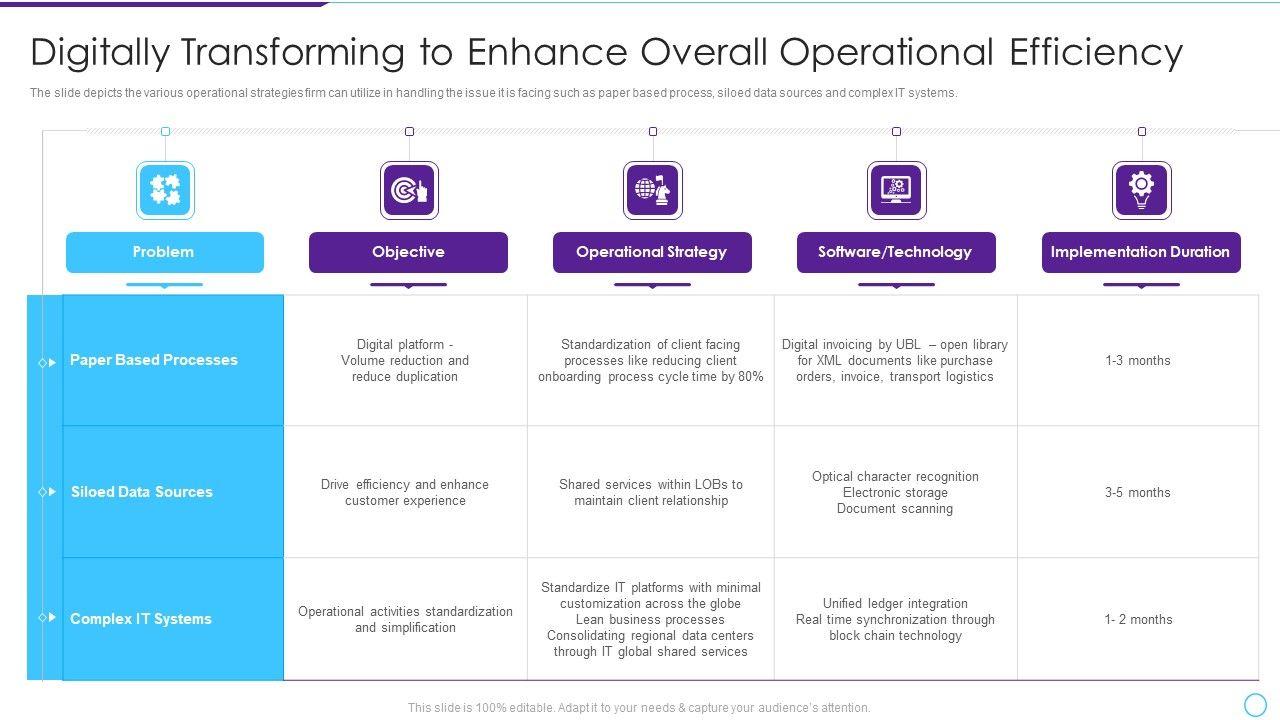 Digitally Transforming to Enhance Overall Operational Efficiency

The slide depicts the various operational strategies firm can utilize in handling the issue it is facing such as paper based process, siloed data sources and complex IT systems.

| Problem | Objective | Operational Strategy | Software/Technology | Implementation Duration |
|---|---|---|---|---|
| Paper Based Processes | Digital platform - Volume reduction and reduce duplication | Standardization of client facing processes like reducing client onboarding process cycle time by 80% | Digital invoicing by UBL – open library for XML documents like purchase orders, invoice, transport logistics | 1-3 months |
| Siloed Data Sources | Drive efficiency and enhance customer experience | Shared services within LOBs to maintain client relationship | Optical character recognition Electronic storage Document scanning | 3-5 months |
| Complex IT Systems | Operational activities standardization and simplification | Standardize IT platforms with minimal customization across the globe Lean business processes Consolidating regional data centers through IT global shared services | Unified ledger integration Real time synchronization through block chain technology | 1- 2 months |

This slide is 100% editable. Adapt it to your needs & capture your audience's attention.